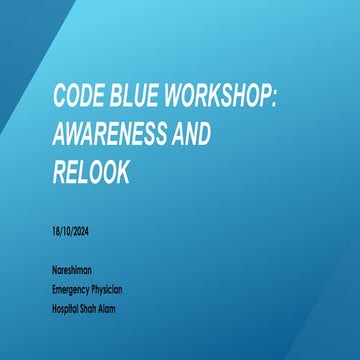 CODE BLUE WORKSHOP: AWARENESS AND RELOOK

18/10/2024

Nareshiman
Emergency Physician
Hospital Shah Alam